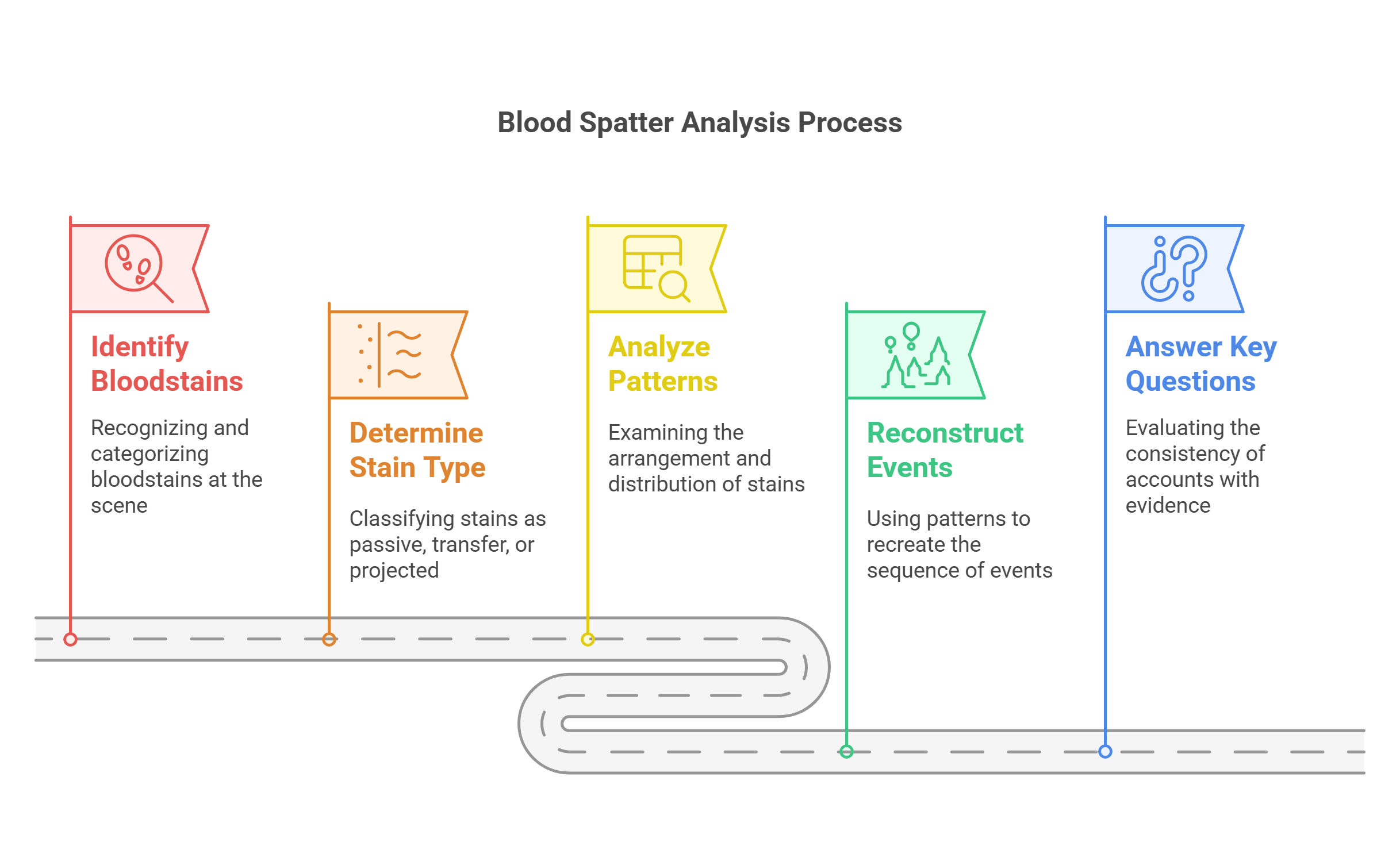 Blood Spatter Analysis Process

Identify Bloodstains

Recognizing and categorizing bloodstains at the scene

Determine Stain Type

Classifying stains as passive, transfer, or projected

Analyze Patterns

Examining the arrangement and distribution of stains

Reconstruct Events

Using patterns to recreate the sequence of events

Answer Key Questions

Evaluating the consistency of accounts with evidence